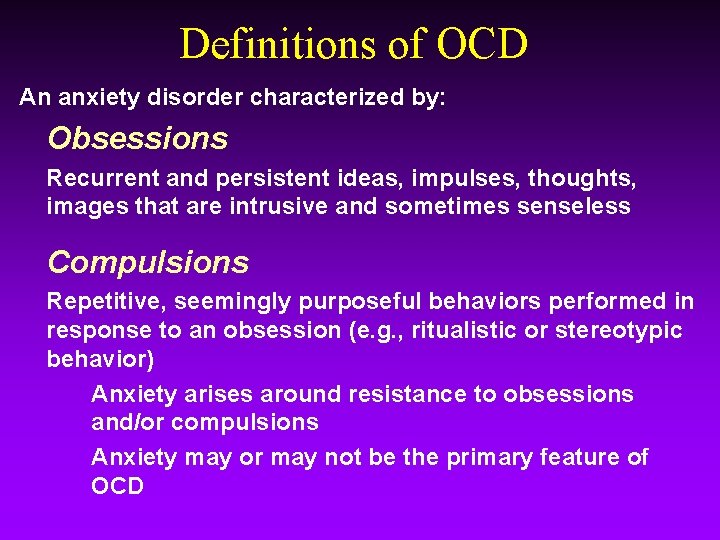 Definitions of OCD

An anxiety disorder characterized by:

Obsessions

Recurrent and persistent ideas, impulses, thoughts, images that are intrusive and sometimes senseless

Compulsions

Repetitive, seemingly purposeful behaviors performed in response to an obsession (e.g., ritualistic or stereotypic behavior)

Anxiety arises around resistance to obsessions and/or compulsions

Anxiety may or may not be the primary feature of OCD